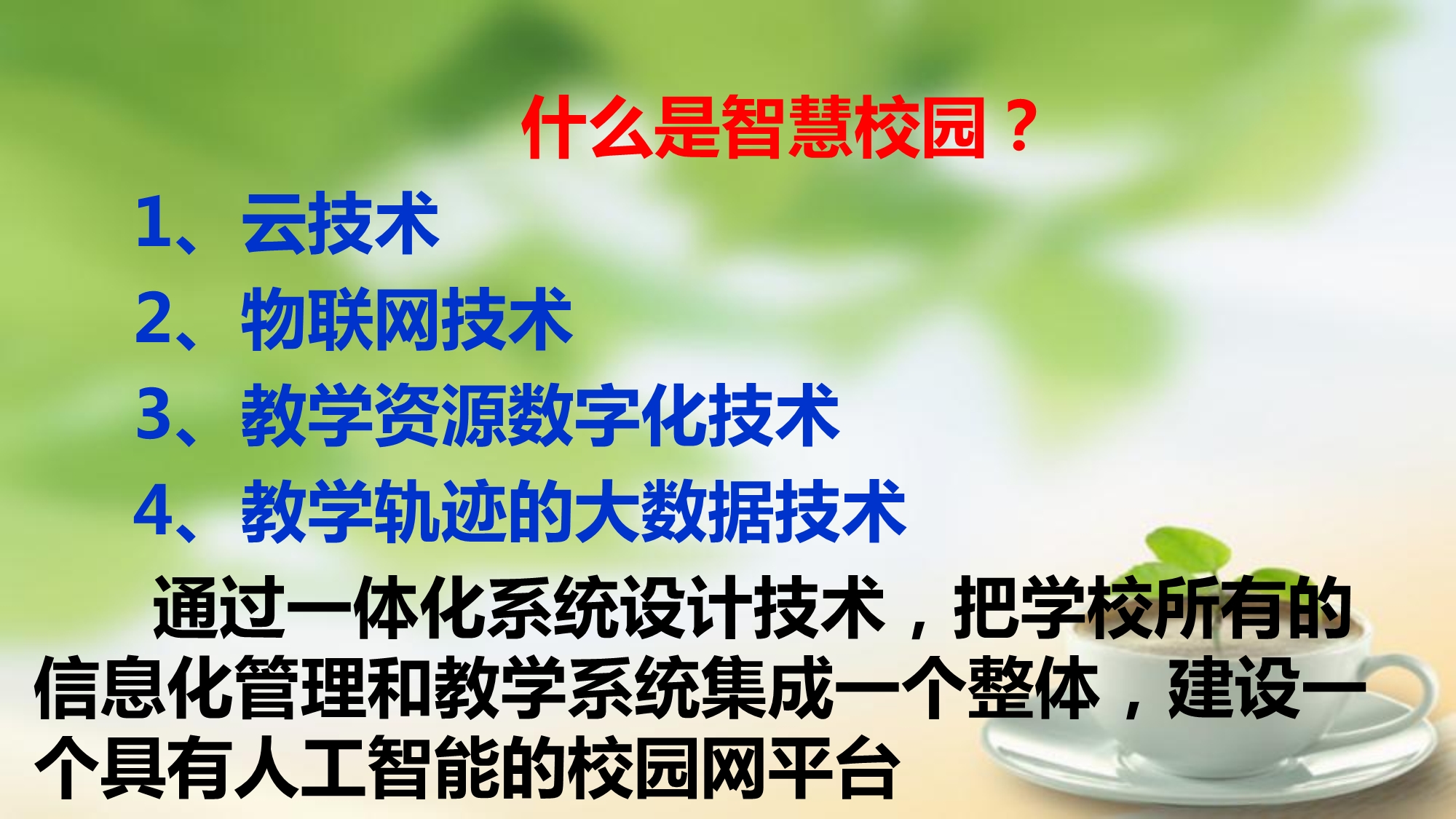 什么是智慧校园？

1、云技术
2、物联网技术
3、教学资源数字化技术
4、教学轨迹的大数据技术

通过一体化系统设计技术，把学校所有的信息化管理和教学系统集成一个整体，建设一个具有人工智能的校园网平台